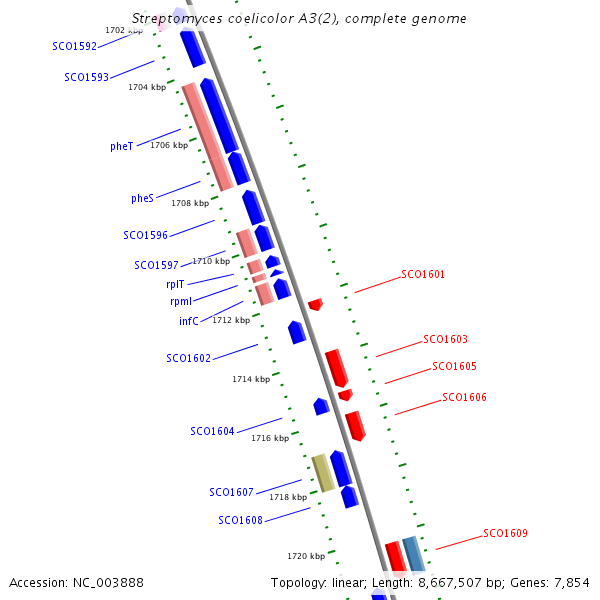 Streptomyces coelicolor A3(2), complete genome

1702 kbp
SCO1592
SCO1593
1704 kbp
pheT
1706 kbp
pheS
1708 kbp
SCO1596
SCO1597
1710 kbp
rplT
rpmI
infC
1712 kbp
SCO1602
1714 kbp
SCO1604
1716 kbp
SCO1607
1718 kbp
SCO1608
1720 kbp

SCO1601
SCO1603
SCO1605
SCO1606
SCO1609

Accession: NC_003888

Topology: linear; Length: 8,667,507 bp; Genes: 7,854